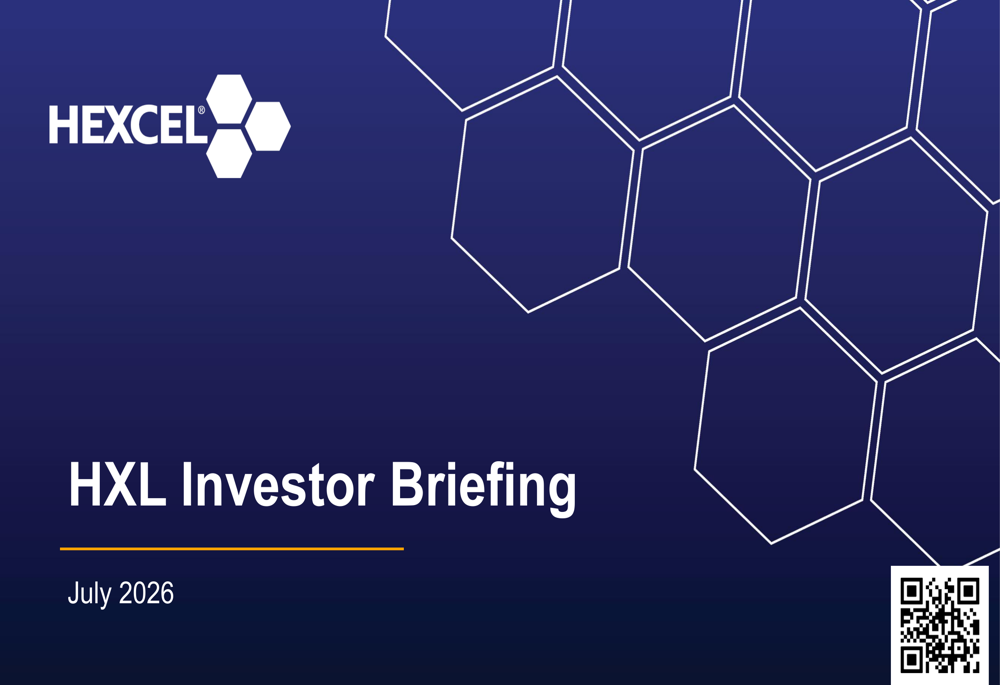 HEXCEL®

HXL Investor Briefing

July 2026